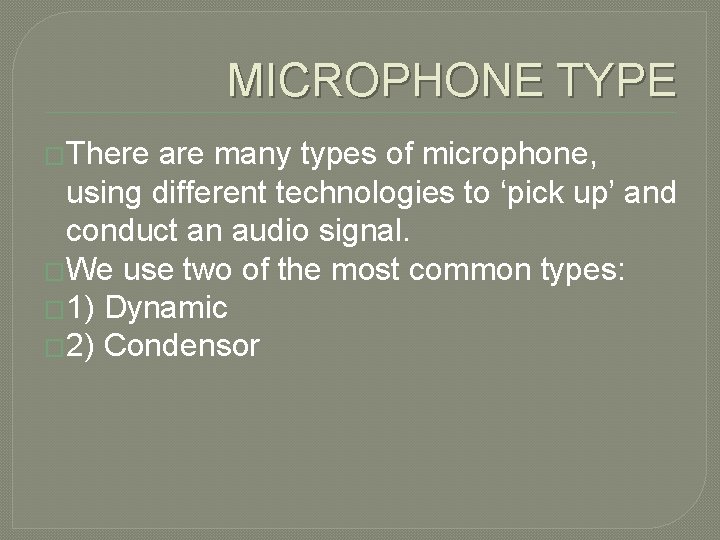 MICROPHONE TYPE

There are many types of microphone, using different technologies to ‘pick up’ and conduct an audio signal.

We use two of the most common types:

1) Dynamic

2) Condensor